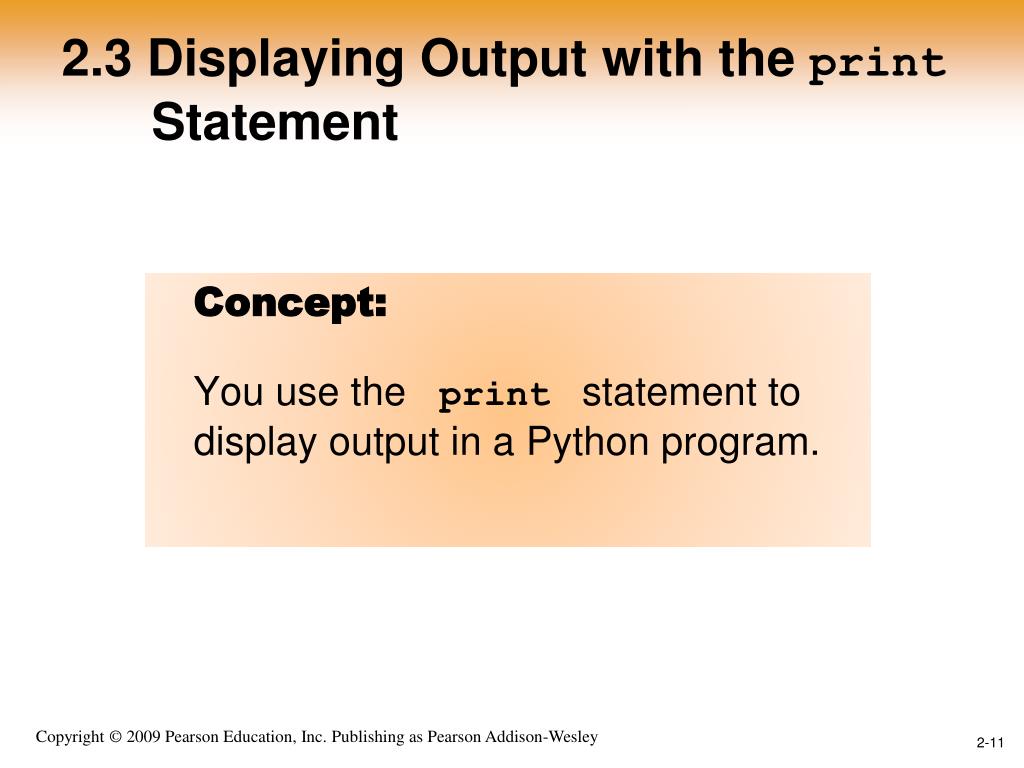 2.3 Displaying Output with the print Statement

Concept:

You use the print statement to display output in a Python program.

Copyright © 2009 Pearson Education, Inc. Publishing as Pearson Addison-Wesley

2-11